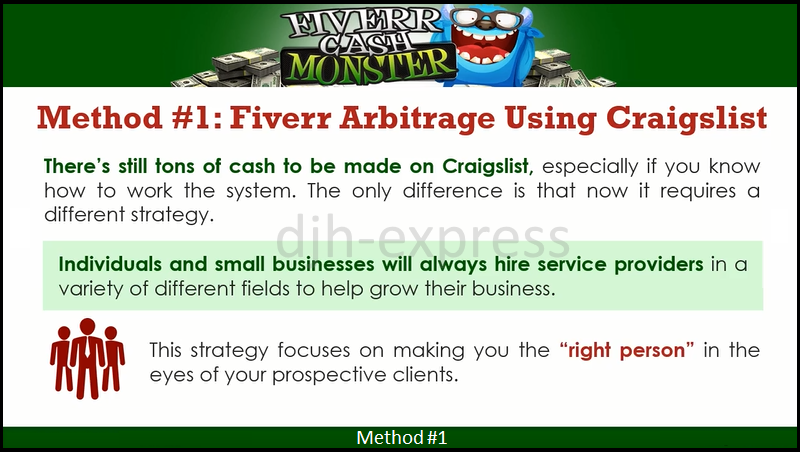 FIVERR CASH MONSTER

Method #1: Fiverr Arbitrage Using Craigslist

There's still tons of cash to be made on Craigslist, especially if you know how to work the system. The only difference is that now it requires a different strategy.

djh-express

Individuals and small businesses will always hire service providers in a variety of different fields to help grow their business.

This strategy focuses on making you the "right person" in the eyes of your prospective clients.

Method #1